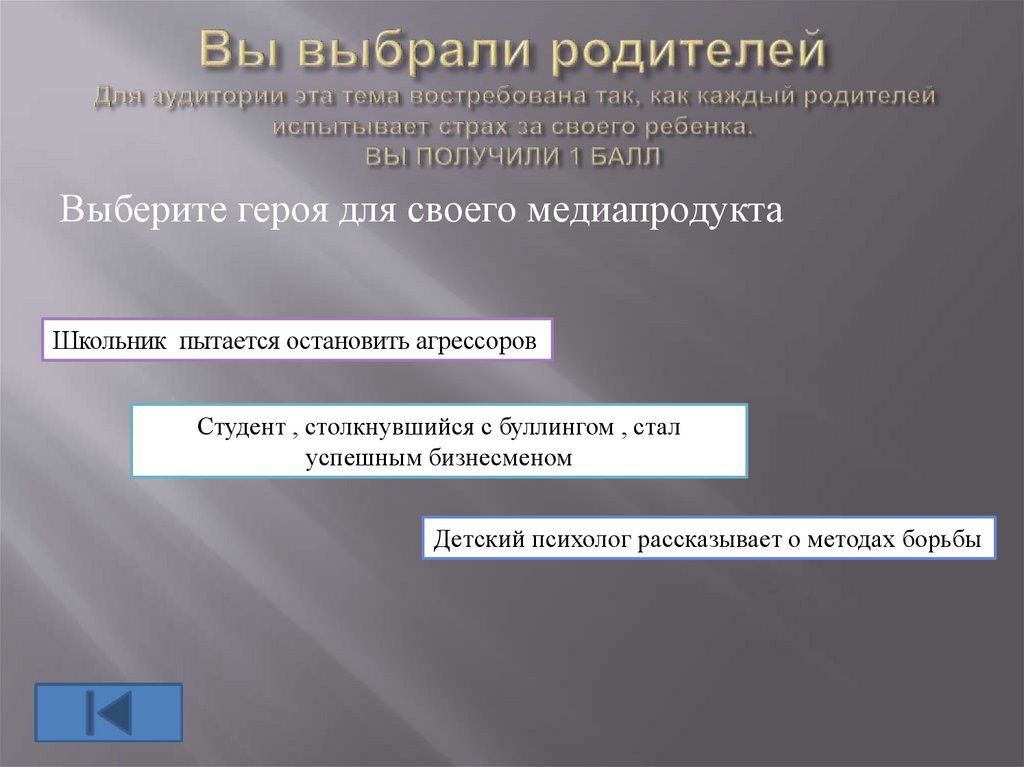 Вы выбрали родителей
Для аудитории эта тема востребована так, как каждый родителей испытывает страх за своего ребенка.
ВЫ ПОЛУЧИЛИ 1 БАЛЛ

Выберите героя для своего медиапродукта

Школьник пытается остановить агрессоров

Студент , столкнувшийся с буллингом , стал успешным бизнесменом

Детский психолог рассказывает о методах борьбы